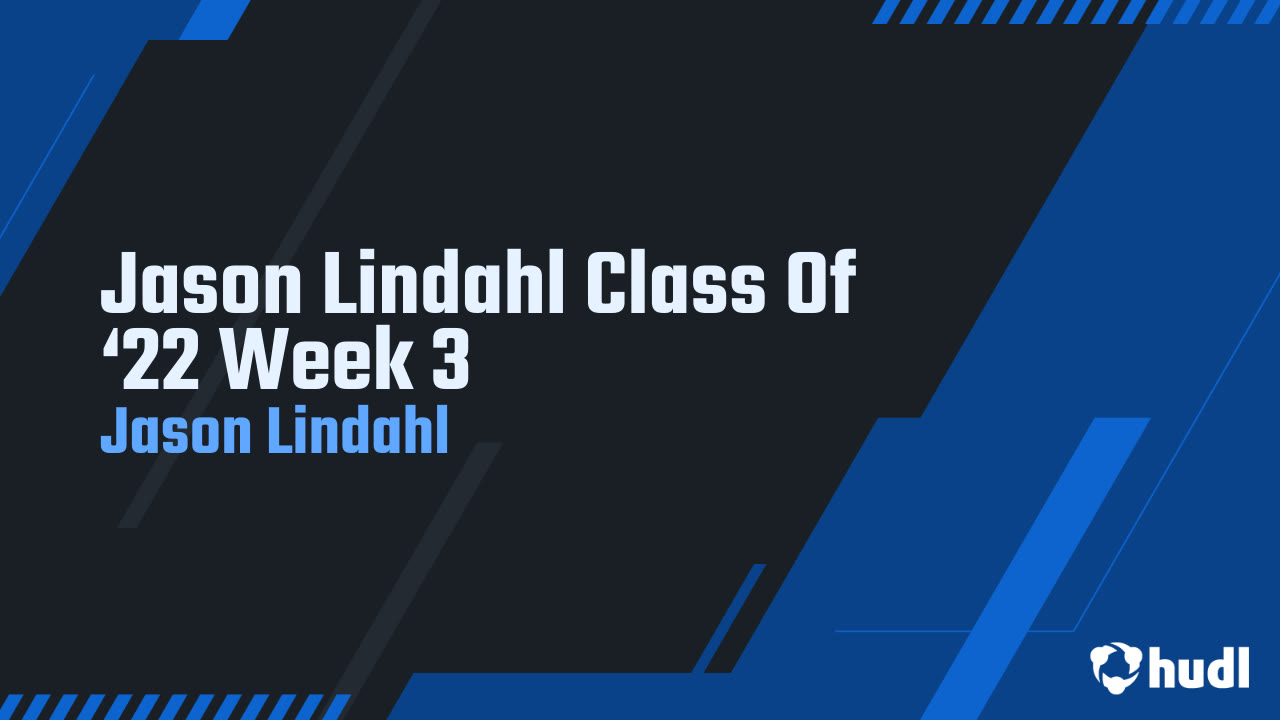 Jason Lindahl Class Of ‘22 Week 3
Jason Lindahl

hudl